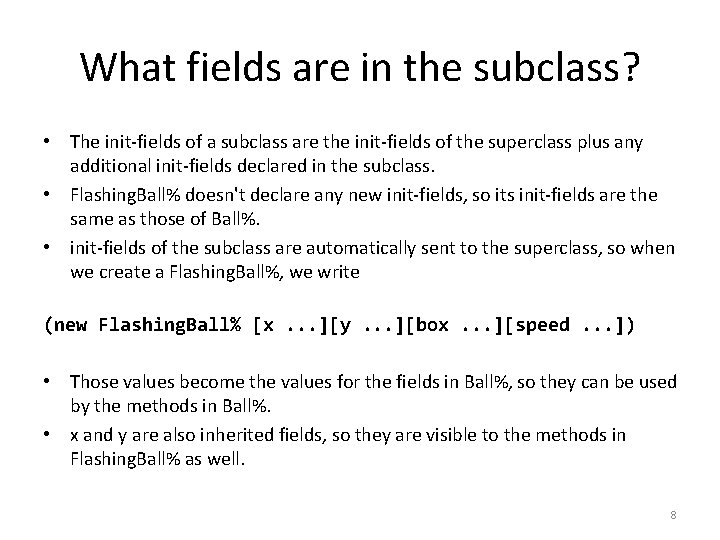 What fields are in the subclass?

• The init-fields of a subclass are the init-fields of the superclass plus any additional init-fields declared in the subclass.
• FlashingBall% doesn't declare any new init-fields, so its init-fields are the same as those of Ball%.
• init-fields of the subclass are automatically sent to the superclass, so when we create a FlashingBall%, we write

(new FlashingBall% [x ...][y ...][box ...][speed ...])

• Those values become the values for the fields in Ball%, so they can be used by the methods in Ball%.
• x and y are also inherited fields, so they are visible to the methods in FlashingBall% as well.

8